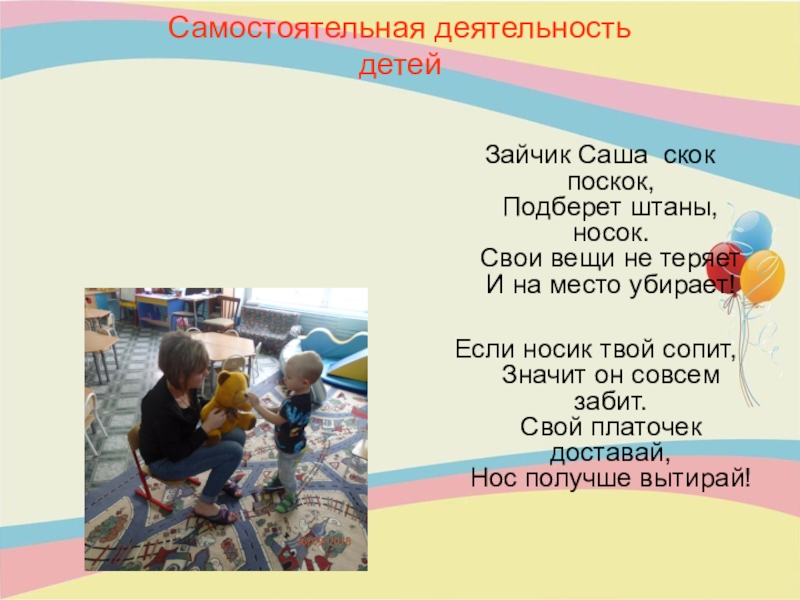 Самостоятельная деятельность детей

Зайчик Саша скок поскок,
Подберет штаны, носок.
Свои вещи не теряет
И на место убирает!

Если носик твой сопит,
Значит он совсем забит.
Свой платочек доставай,
Нос получше вытирай!